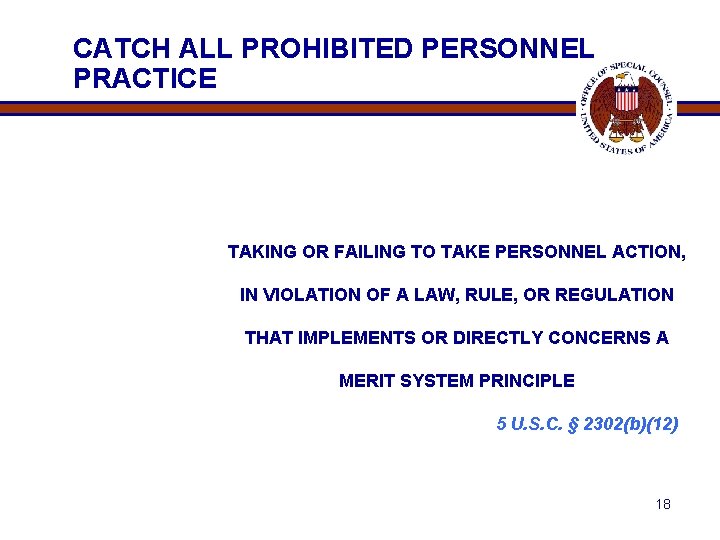 CATCH ALL PROHIBITED PERSONNEL PRACTICE

OFFICE OF SPECIAL COUNSEL UNITED STATES OF AMERICA

TAKING OR FAILING TO TAKE PERSONNEL ACTION,

IN VIOLATION OF A LAW, RULE, OR REGULATION

THAT IMPLEMENTS OR DIRECTLY CONCERNS A

MERIT SYSTEM PRINCIPLE

5 U.S.C. § 2302(b)(12)

18